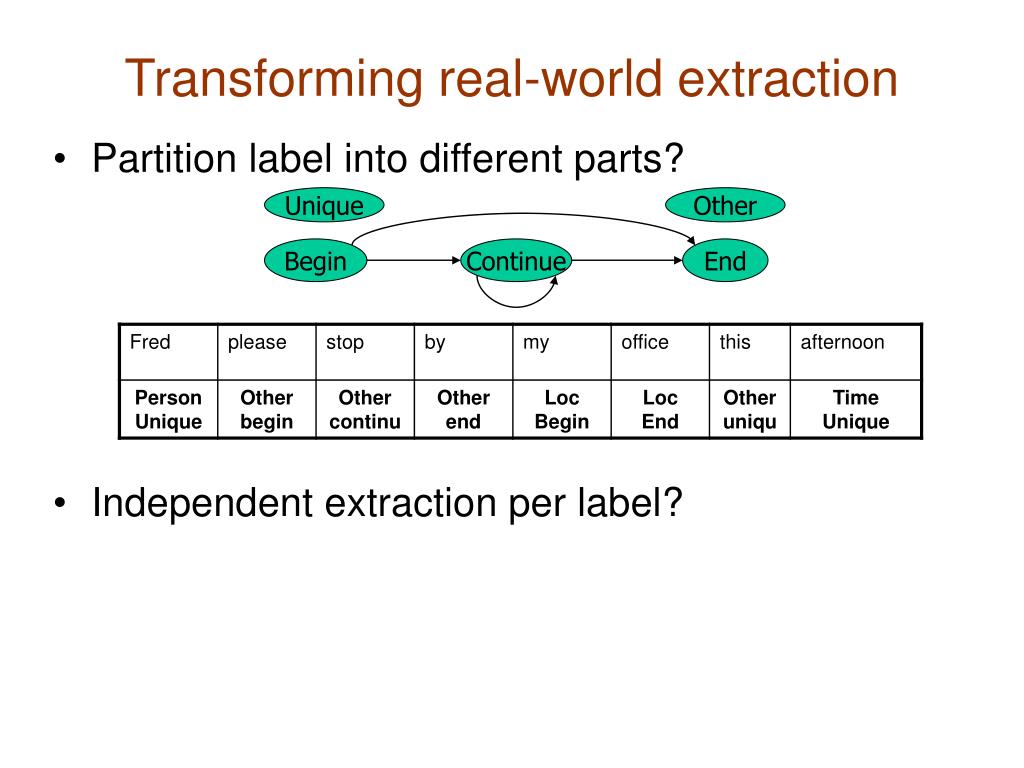 Transforming real-world extraction

• Partition label into different parts?

Unique

Other

Begin

Continue

End

| Fred | please | stop | by | my | office | this | afternoon |
|---|---|---|---|---|---|---|---|
| Person Unique | Other begin | Other continu | Other end | Loc Begin | Loc End | Other uniqu | Time Unique |

• Independent extraction per label?